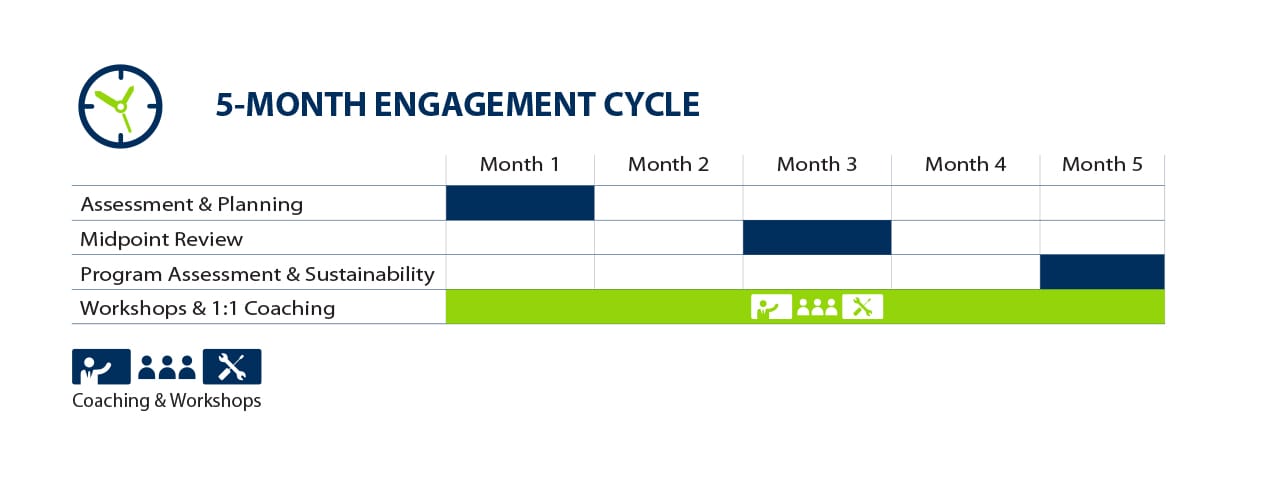 5-MONTH ENGAGEMENT CYCLE

| | Month 1 | Month 2 | Month 3 | Month 4 | Month 5 |
|---|---|---|---|---|---|
| Assessment & Planning | | | | | |
| Midpoint Review | | | | | |
| Program Assessment & Sustainability | | | | | |
| Workshops & 1:1 Coaching | | | | | |

Coaching & Workshops